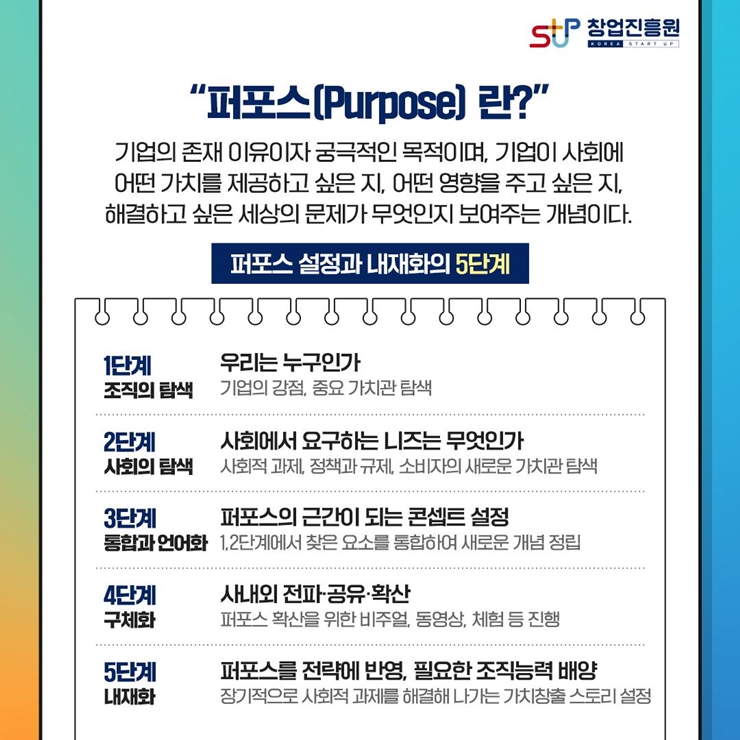 S+UP 창업진흥원 KOREA START UP

"퍼포스(Purpose) 란?"

기업의 존재 이유이자 궁극적인 목적이며, 기업이 사회에 어떤 가치를 제공하고 싶은 지, 어떤 영향을 주고 싶은 지, 해결하고 싶은 세상의 문제가 무엇인지 보여주는 개념이다.

퍼포스 설정과 내재화의 5단계

1단계
조직의 탐색
우리는 누구인가
기업의 강점, 중요 가치관 탐색

2단계
사회의 탐색
사회에서 요구하는 니즈는 무엇인가
사회적 과제, 정책과 규제, 소비자의 새로운 가치관 탐색

3단계
통합과 언어화
퍼포스의 근간이 되는 콘셉트 설정
1,2단계에서 찾은 요소를 통합하여 새로운 개념 정립

4단계
구체화
사내외 전파·공유·확산
퍼포스 확산을 위한 비주얼, 동영상, 체험 등 진행

5단계
내재화
퍼포스를 전략에 반영, 필요한 조직능력 배양
장기적으로 사회적 과제를 해결해 나가는 가치창출 스토리 설정